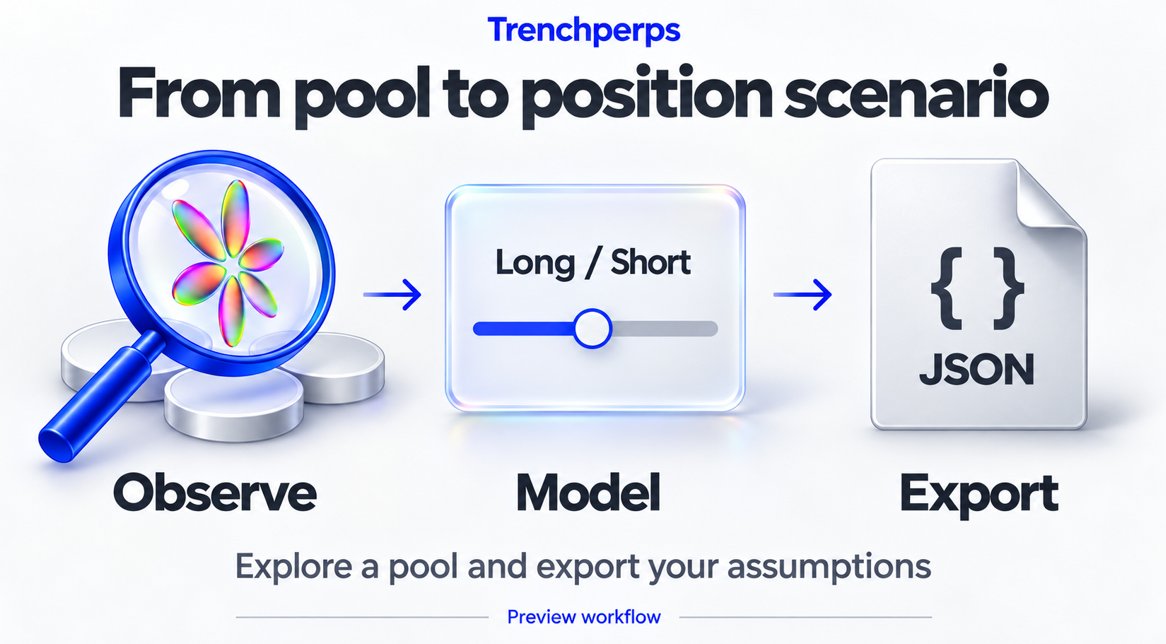 Trenchperps

From pool to position scenario

Long / Short

{ }

JSON

Observe

Model

Export

Explore a pool and export your assumptions

Preview workflow